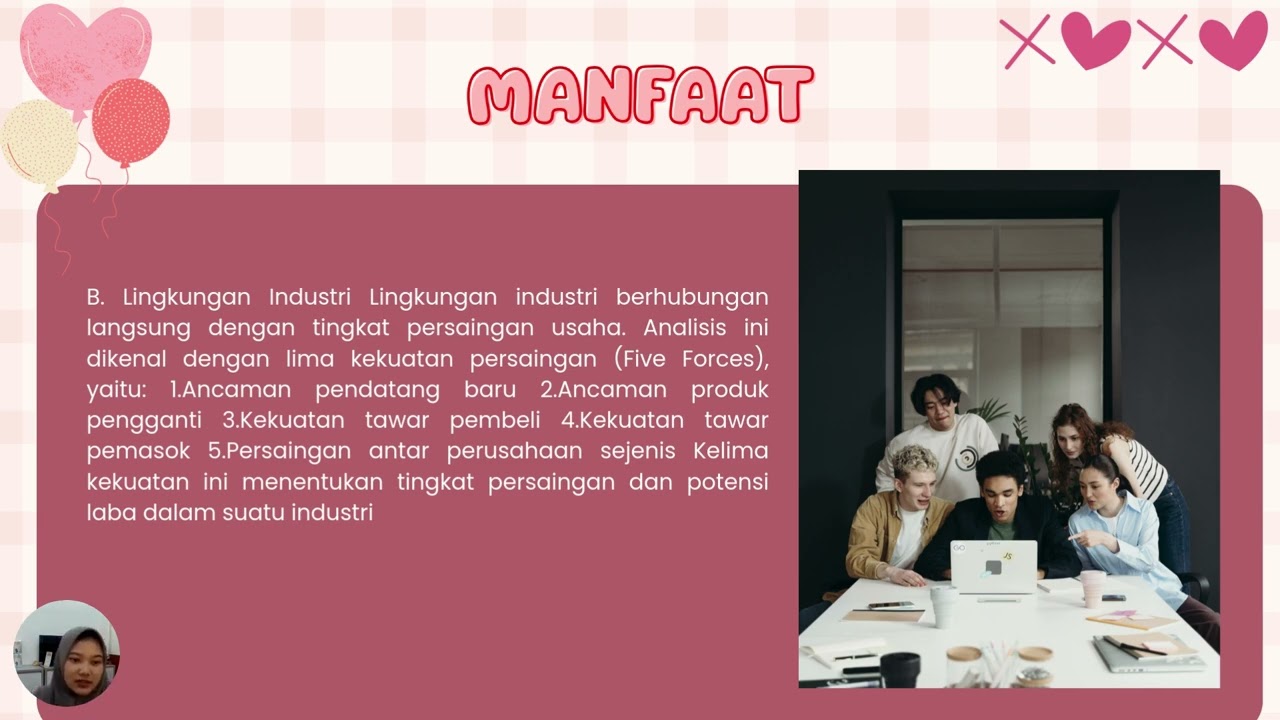 MANFAAT

B. Lingkungan Industri Lingkungan industri berhubungan langsung dengan tingkat persaingan usaha. Analisis ini dikenal dengan lima kekuatan persaingan (Five Forces), yaitu: 1.Ancaman pendatang baru 2.Ancaman produk pengganti 3.Kekuatan tawar pembeli 4.Kekuatan tawar pemasok 5.Persaingan antar perusahaan sejenis Kelima kekuatan ini menentukan tingkat persaingan dan potensi laba dalam suatu industri